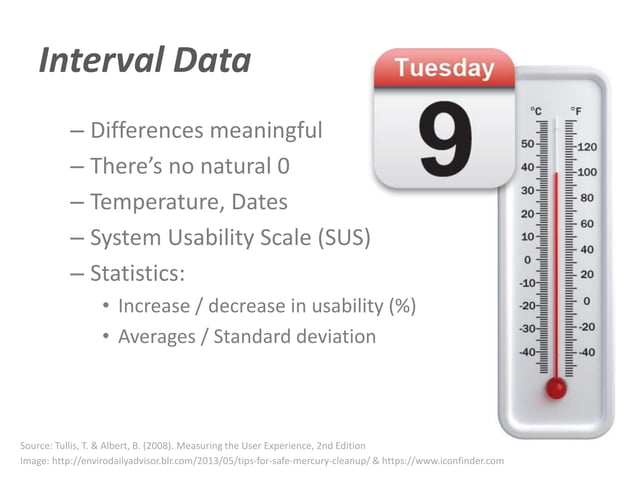 Interval Data

– Differences meaningful
– There's no natural 0
– Temperature, Dates
– System Usability Scale (SUS)
– Statistics:
• Increase / decrease in usability (%)
• Averages / Standard deviation

Tuesday
9

°C
50
40
30
20
10
0
-10
-20
-30
-40

°F
120
100
80
60
40
20
0
-20
-40

Source: Tullis, T. & Albert, B. (2008). Measuring the User Experience, 2nd Edition
Image: http://envirodailyadvisor.blr.com/2013/05/tips-for-safe-mercury-cleanup/ & https://www.iconfinder.com